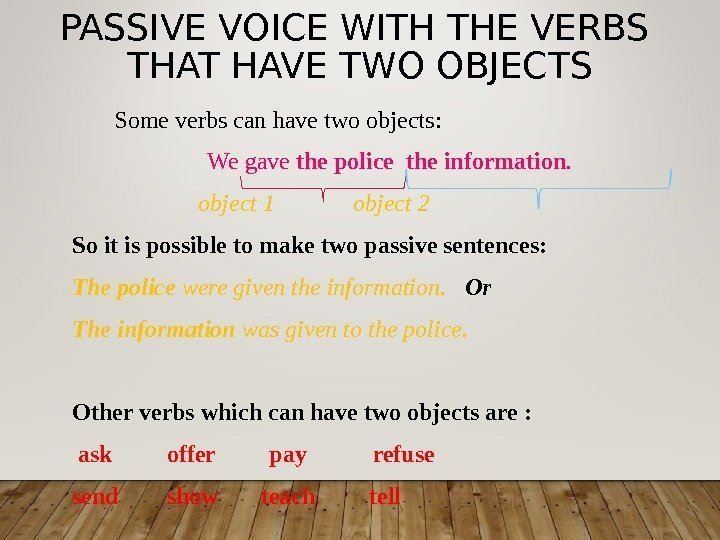 PASSIVE VOICE WITH THE VERBS THAT HAVE TWO OBJECTS

Some verbs can have two objects:

We gave the police the information.

object 1 object 2

So it is possible to make two passive sentences:

The police were given the information. Or

The information was given to the police.

Other verbs which can have two objects are :

ask offer pay refuse

send show teach tell